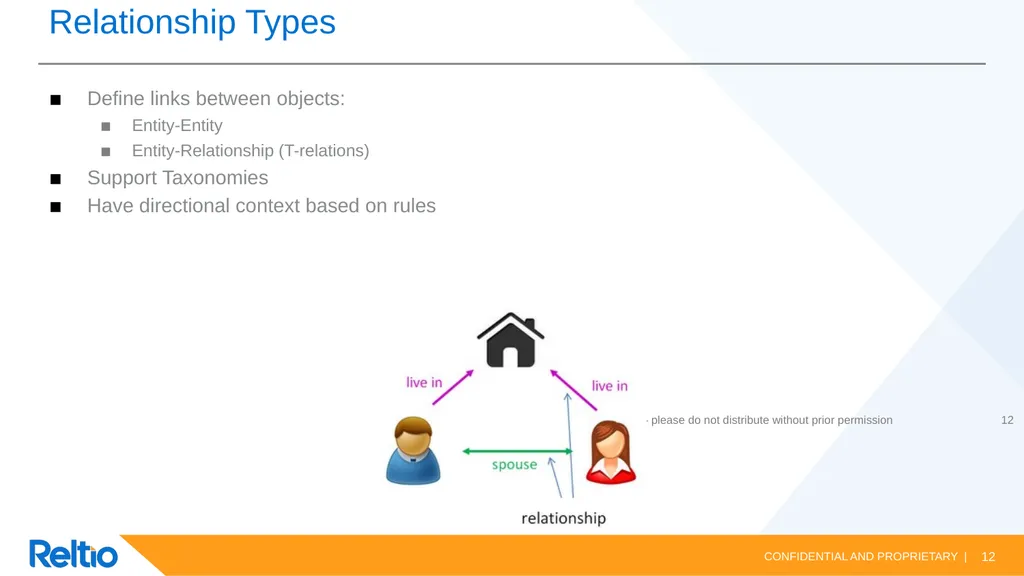 Relationship Types

■ Define links between objects:

■ Entity-Entity

■ Entity-Relationship (T-relations)

■ Support Taxonomies

■ Have directional context based on rules

live in

live in

spouse

relationship

· please do not distribute without prior permission

12

Reltio

CONFIDENTIAL AND PROPRIETARY | 12